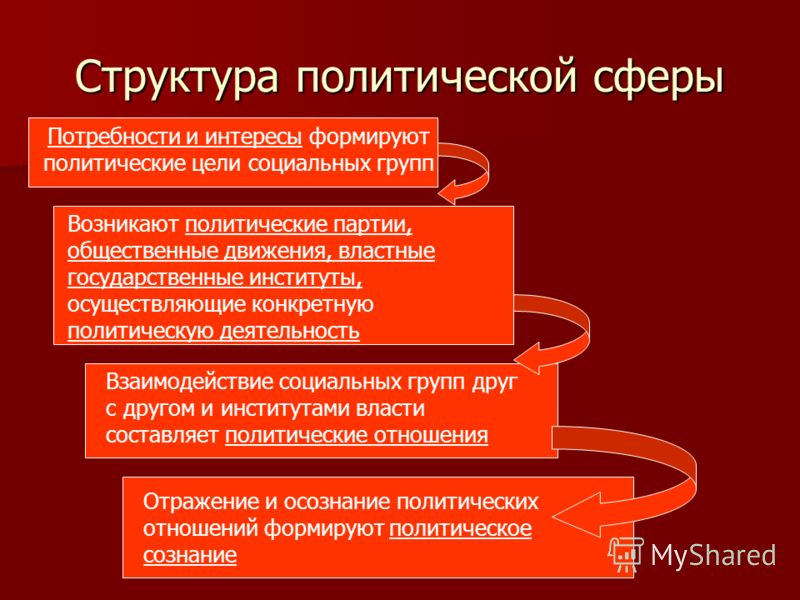 Структура политической сферы

Потребности и интересы формируют политические цели социальных групп

Возникают политические партии, общественные движения, властные государственные институты, осуществляющие конкретную политическую деятельность

Взаимодействие социальных групп друг с другом и институтами власти составляет политические отношения

Отражение и осознание политических отношений формируют политическое сознание

MyShared